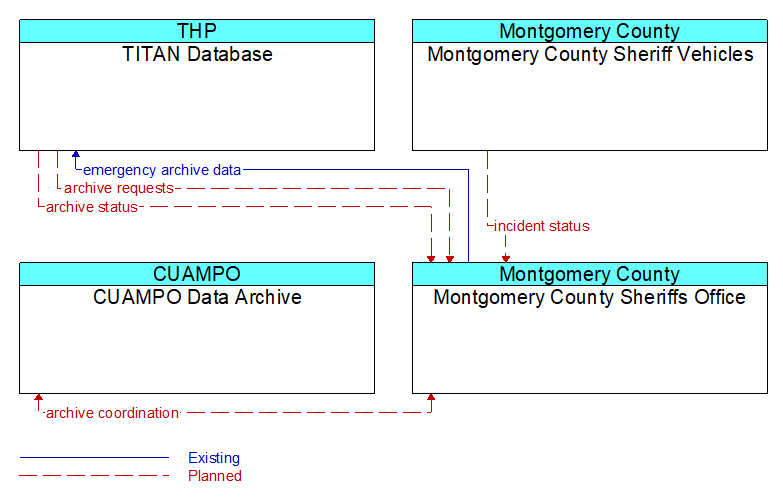 THP
TITAN Database

Montgomery County
Montgomery County Sheriff Vehicles

emergency archive data
archive requests
archive status

incident status

CUAMPO
CUAMPO Data Archive

Montgomery County
Montgomery County Sheriffs Office

archive coordination

Existing
Planned